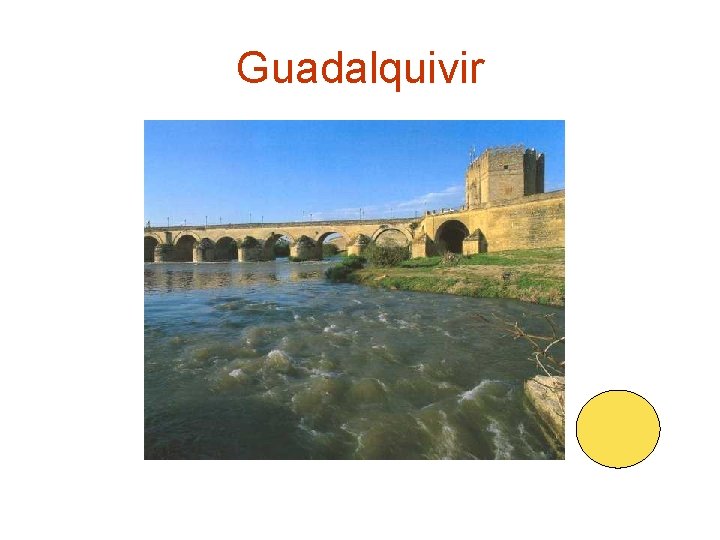 Guadalquivir